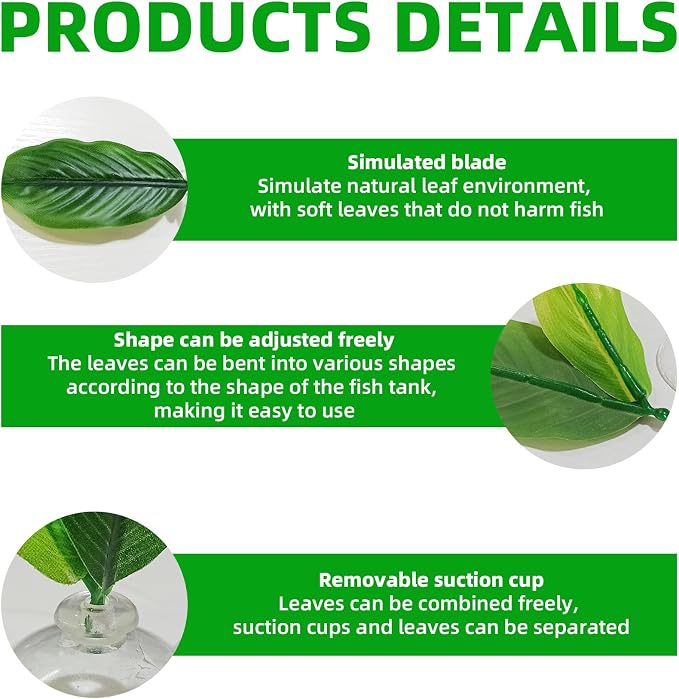 PRODUCTS DETAILS

Simulated blade
Simulate natural leaf environment, with soft leaves that do not harm fish

Shape can be adjusted freely
The leaves can be bent into various shapes according to the shape of the fish tank, making it easy to use

Removable suction cup
Leaves can be combined freely, suction cups and leaves can be separated